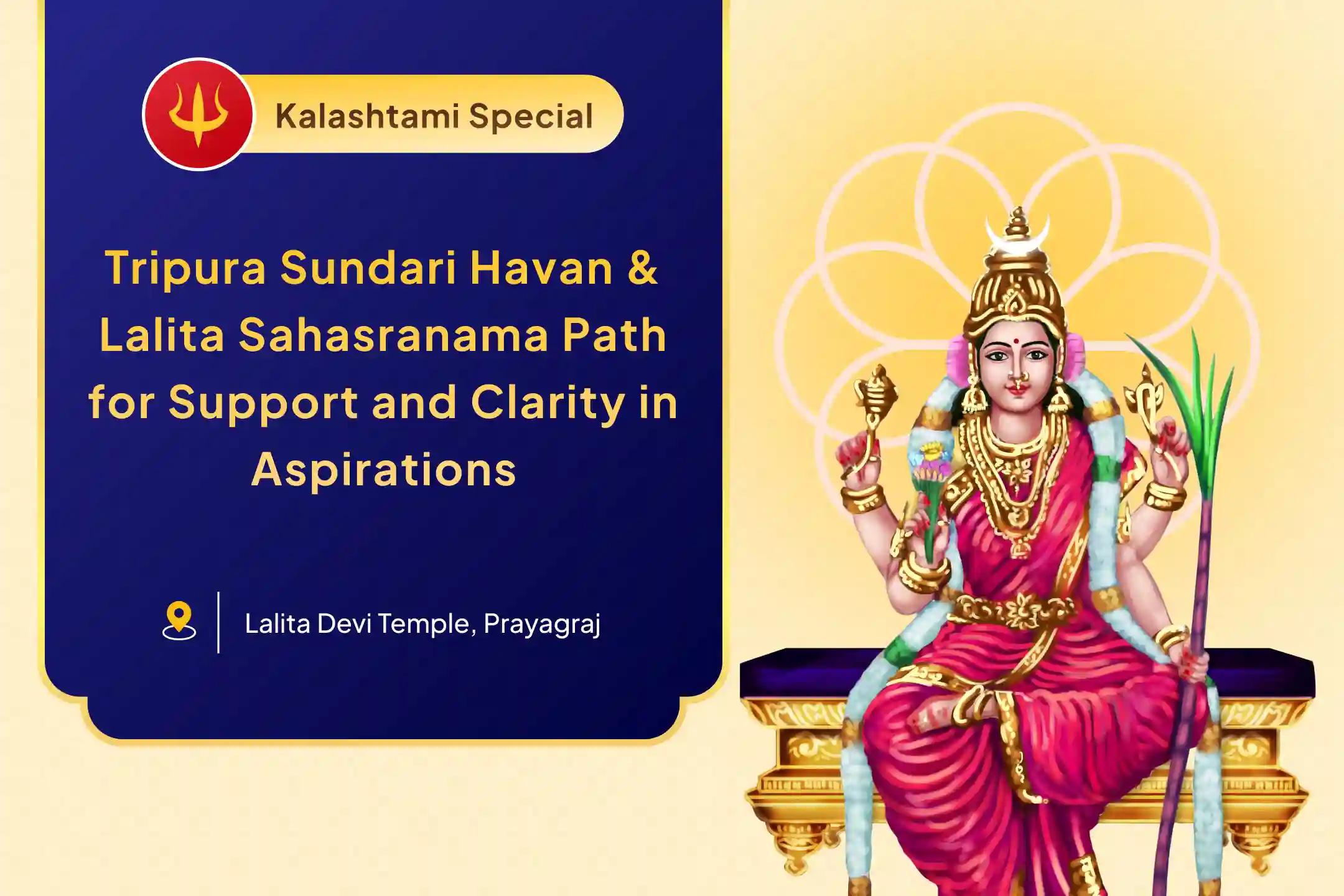 Kalashtami Special

Tripura Sundari Havan & Lalita Sahasranama Path for Support and Clarity in Aspirations

Lalita Devi Temple, Prayagraj